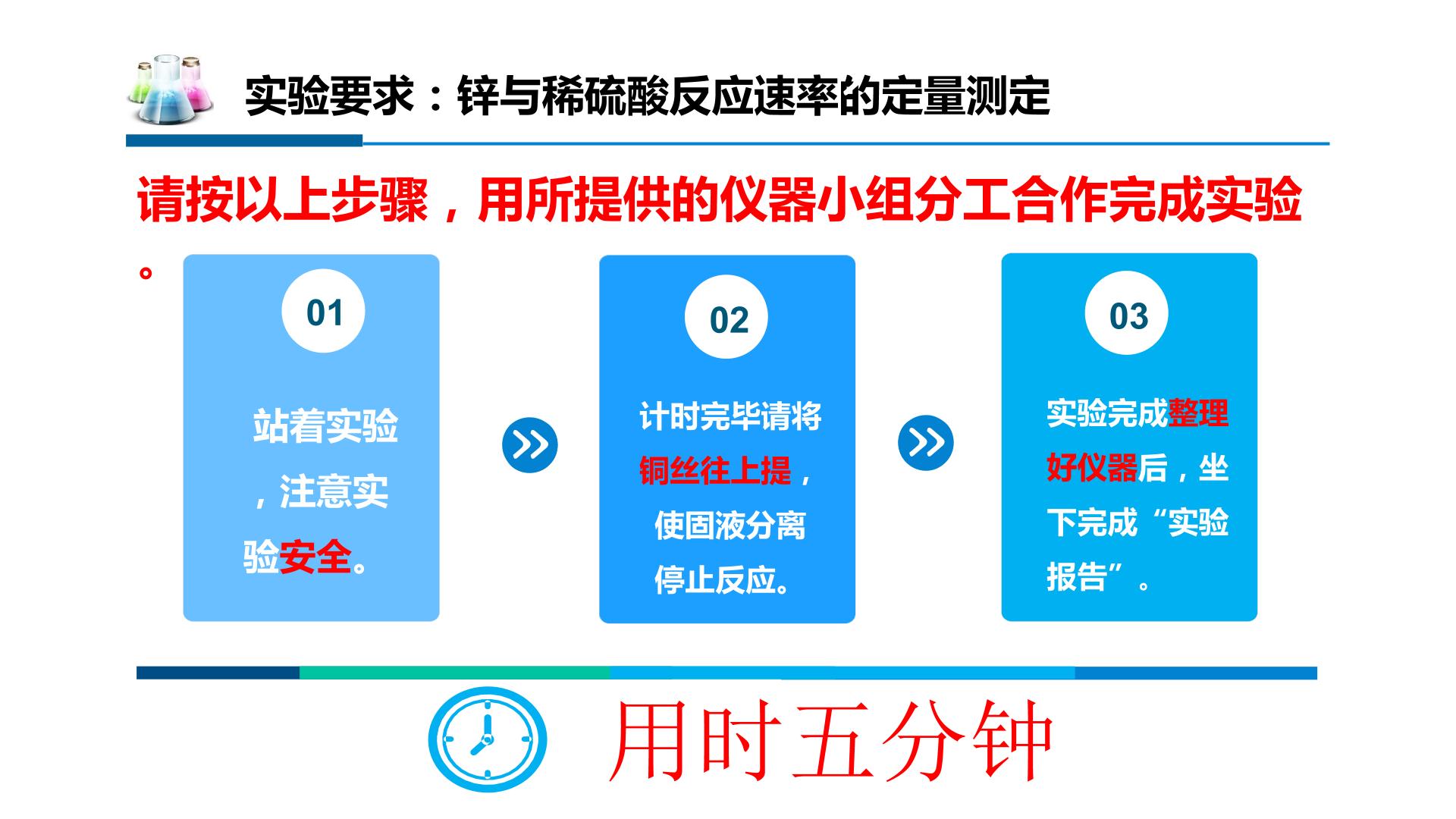 实验要求：锌与稀硫酸反应速率的定量测定

请按以上步骤，用所提供的仪器小组分工合作完成实验。

01

站着实验，注意实验安全。

02

计时完毕请将铜丝往上提，使固液分离停止反应。

03

实验完成整理好仪器后，坐下完成“实验报告”。

用时五分钟